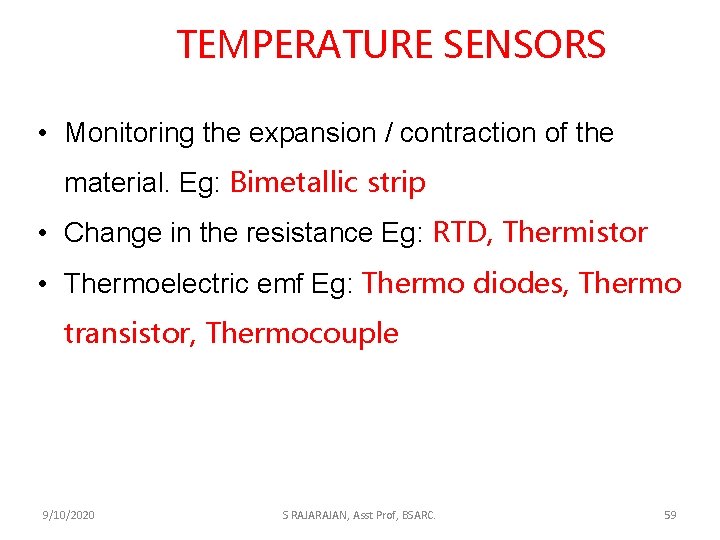 TEMPERATURE SENSORS

• Monitoring the expansion / contraction of the material. Eg: Bimetallic strip

• Change in the resistance Eg: RTD, Thermistor

• Thermoelectric emf Eg: Thermo diodes, Thermo transistor, Thermocouple

9/10/2020

S RAJARAJAN, Asst Prof, BSARC.

59